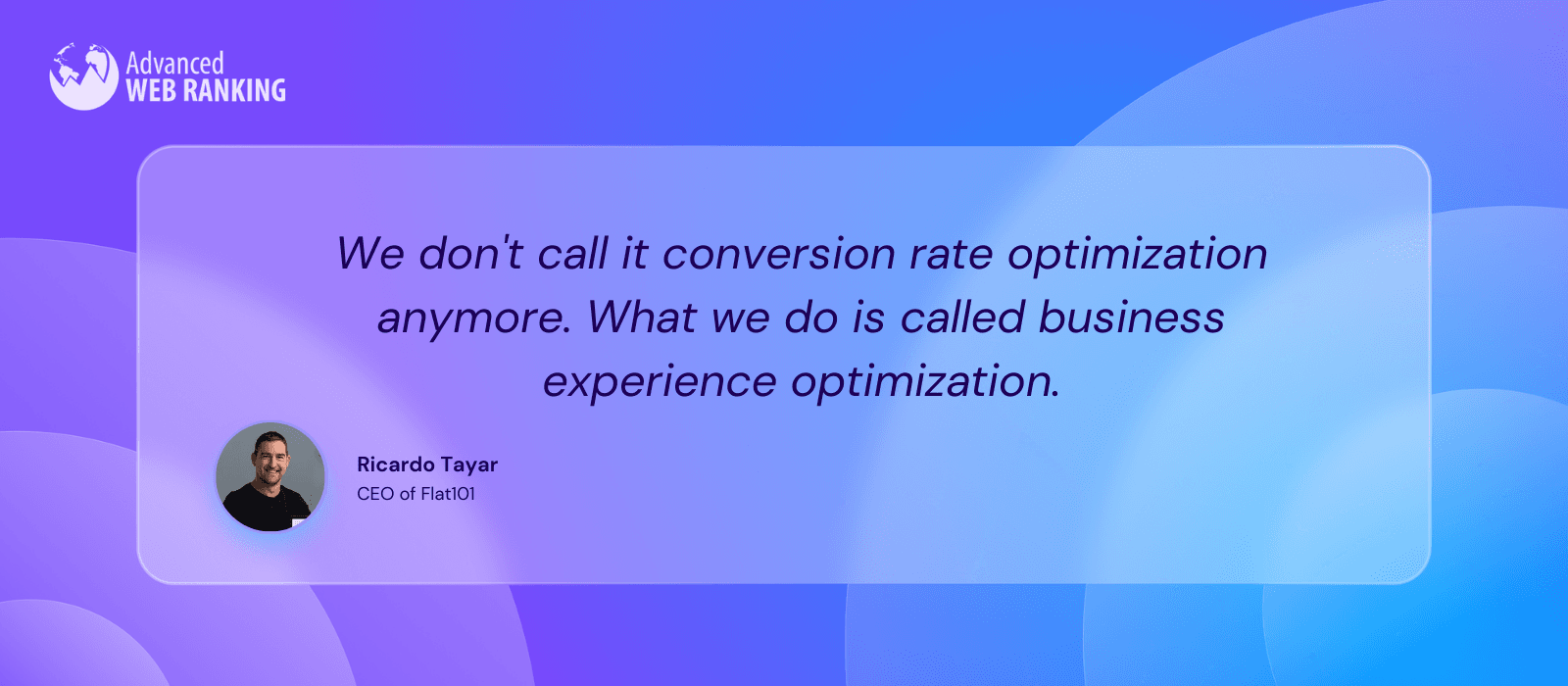 Advanced
WEB RANKING

We don't call it conversion rate optimization anymore. What we do is called business experience optimization.

Ricardo Tayar
CEO of Flat101